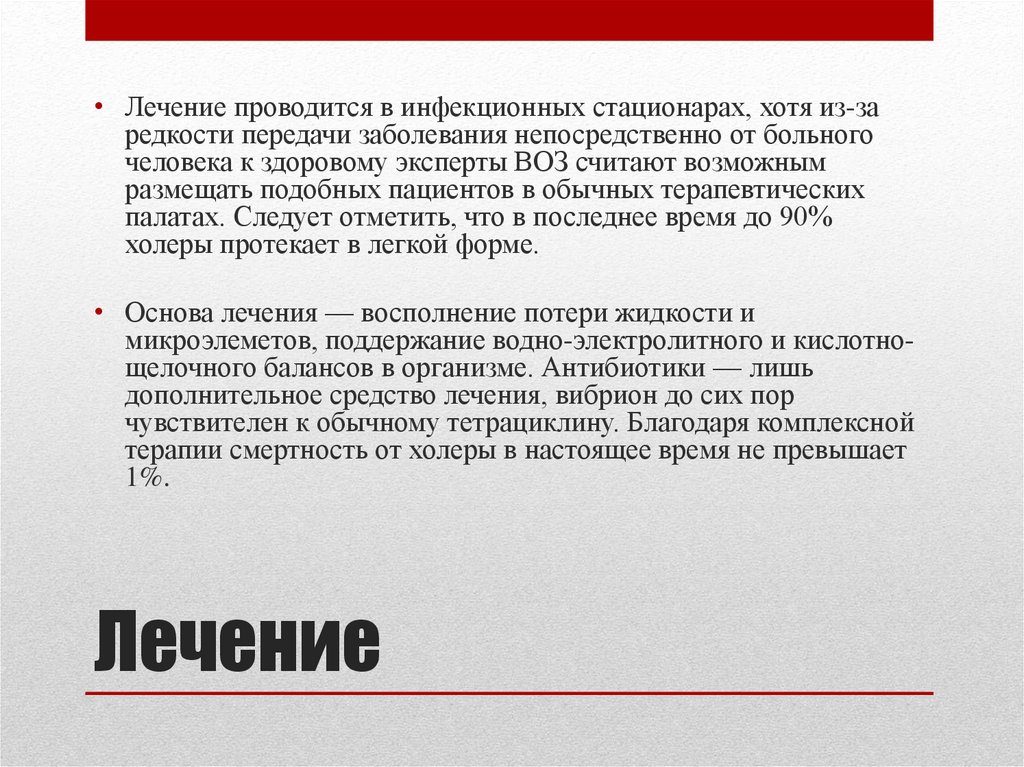 • Лечение проводится в инфекционных стационарах, хотя из-за редкости передачи заболевания непосредственно от больного человека к здоровому эксперты ВОЗ считают возможным размещать подобных пациентов в обычных терапевтических палатах. Следует отметить, что в последнее время до 90% холеры протекает в легкой форме.

• Основа лечения — восполнение потери жидкости и микроэлеметов, поддержание водно-электролитного и кислотно-щелочного балансов в организме. Антибиотики — лишь дополнительное средство лечения, вибрион до сих пор чувствителен к обычному тетрациклину. Благодаря комплексной терапии смертность от холеры в настоящее время не превышает 1%.

Лечение